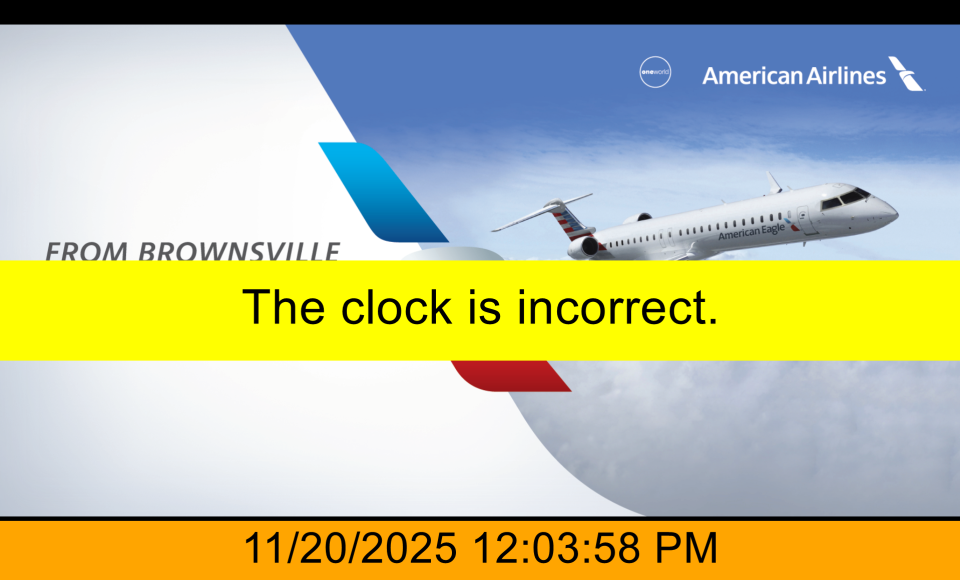 oneworld

American Airlines

American Eagle

FROM BROWNSVILLE

The clock is incorrect.

11/20/2025 12:03:58 PM